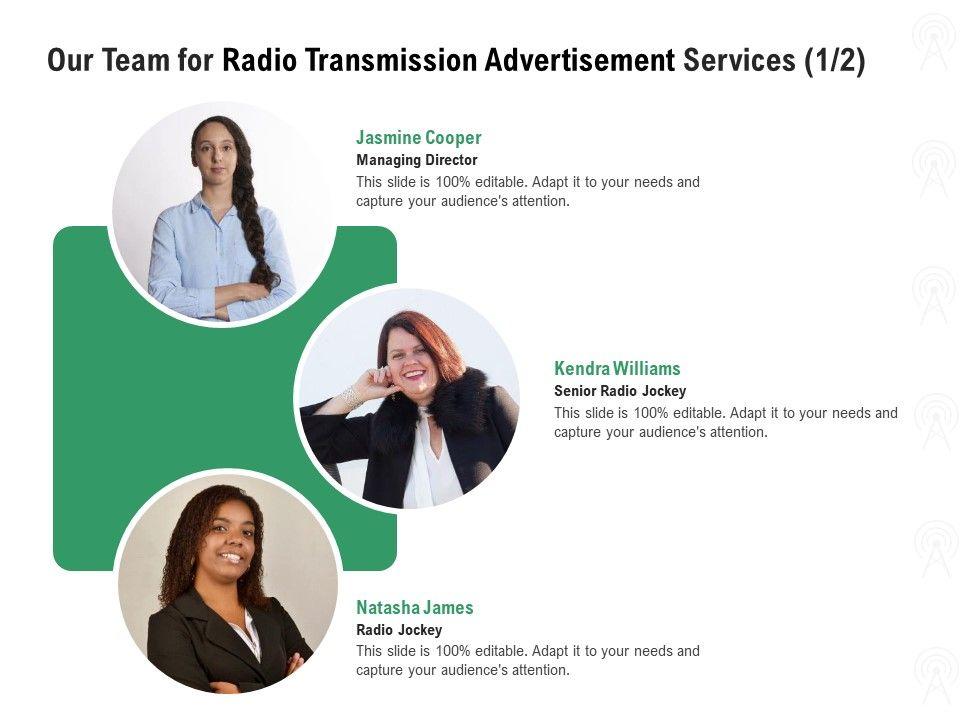 Our Team for Radio Transmission Advertisement Services (1/2)

Jasmine Cooper
Managing Director
This slide is 100% editable. Adapt it to your needs and capture your audience's attention.

Kendra Williams
Senior Radio Jockey
This slide is 100% editable. Adapt it to your needs and capture your audience's attention.

Natasha James
Radio Jockey
This slide is 100% editable. Adapt it to your needs and capture your audience's attention.